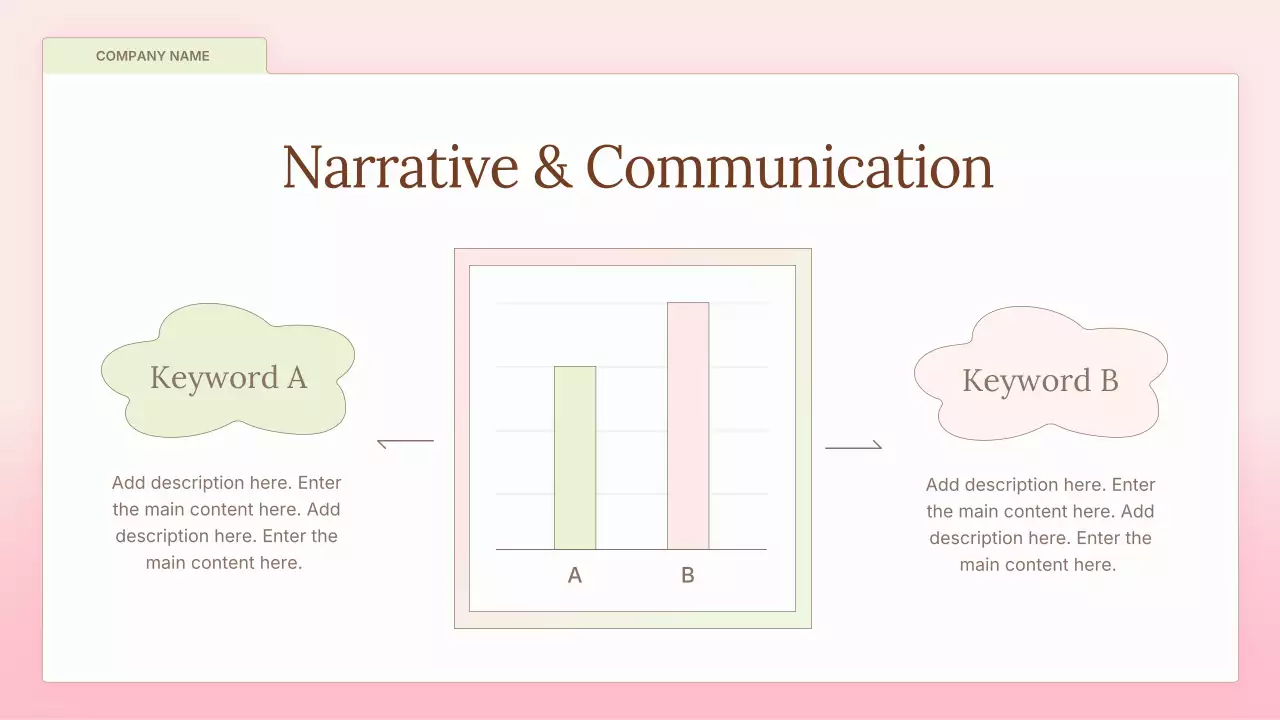 COMPANY NAME

Narrative & Communication

Keyword A

Add description here. Enter the main content here. Add description here. Enter the main content here.

A

B

Keyword B

Add description here. Enter the main content here. Add description here. Enter the main content here.